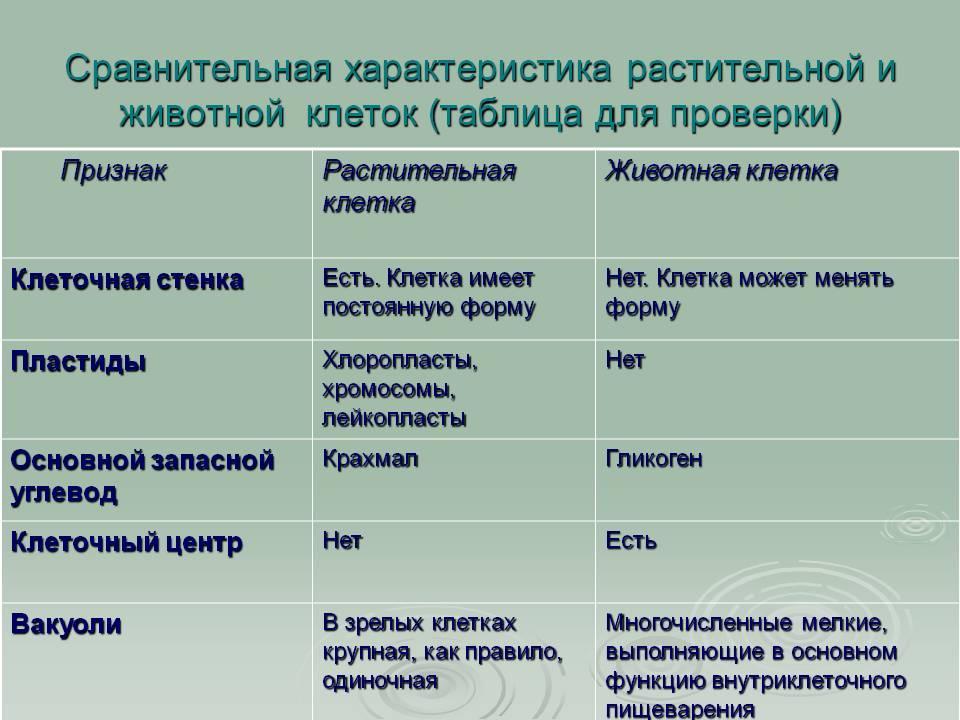 Сравнительная характеристика растительной и животной клеток (таблица для проверки)

| Признак | Растительная клетка | Животная клетка |
|---|---|---|
| Клеточная стенка | Есть. Клетка имеет постоянную форму | Нет. Клетка может менять форму |
| Пластиды | Хлоропласты, хромосомы, лейкопласты | Нет |
| Основной запасной углевод | Крахмал | Гликоген |
| Клеточный центр | Нет | Есть |
| Вакуоли | В зрелых клетках крупная, как правило, одиночная | Многочисленные мелкие, выполняющие в основном функцию внутриклеточного пищеварения |